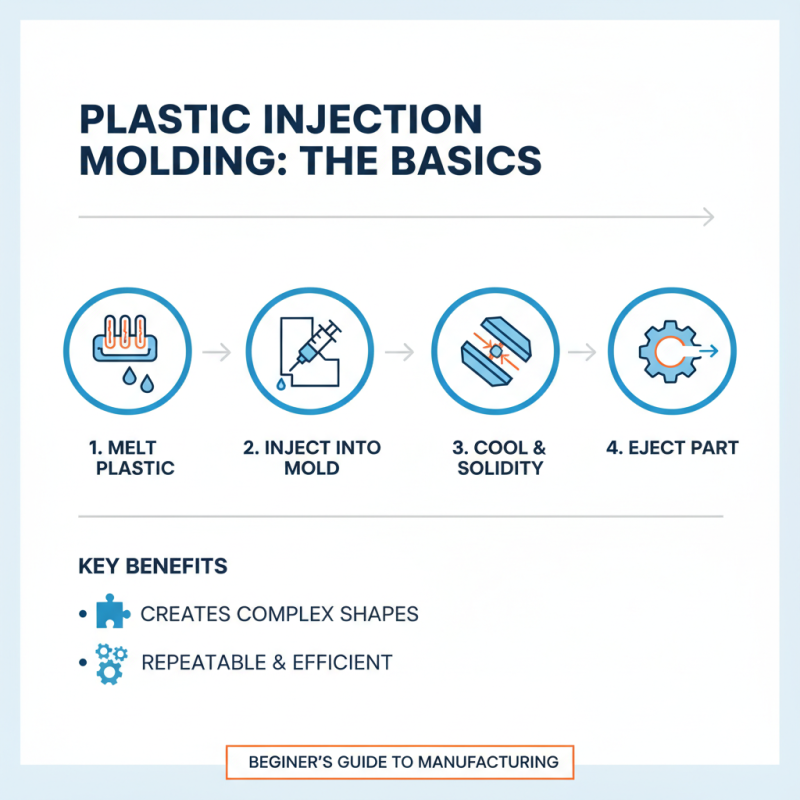 PLASTIC INJECTION MOLDING: THE BASICS

1. MELT PLASTIC

2. INJECT INTO MOLD

3. COOL & SOLIDITY

4. EJECT PART

KEY BENEFITS

• CREATES COMPLEX SHAPES

• REPEATABLE & EFFICIENT

BEGINER'S GUIDE TO MANUFACTURING